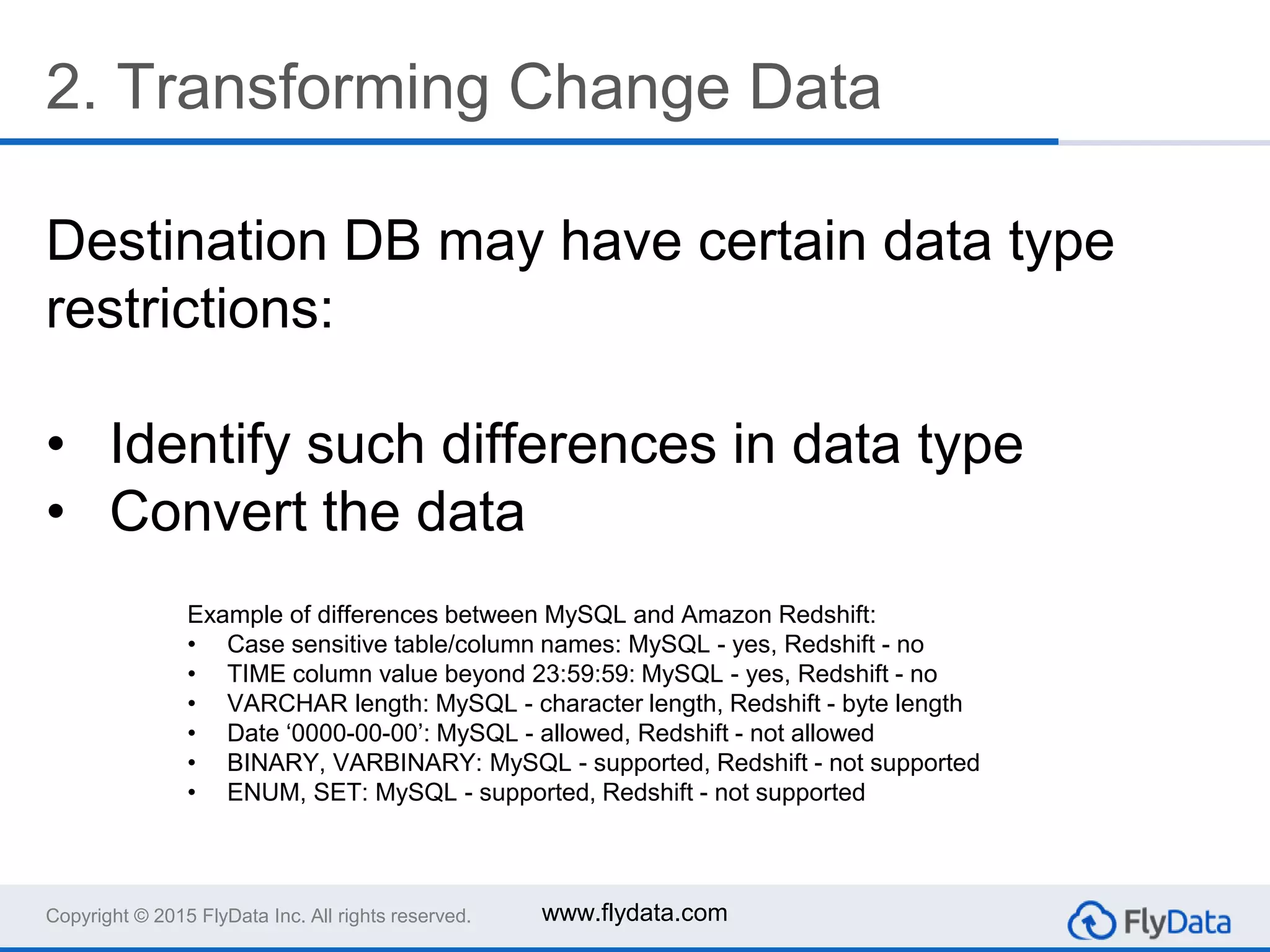 2. Transforming Change Data

Destination DB may have certain data type restrictions:

• Identify such differences in data type
• Convert the data

Example of differences between MySQL and Amazon Redshift:
• Case sensitive table/column names: MySQL - yes, Redshift - no
• TIME column value beyond 23:59:59: MySQL - yes, Redshift - no
• VARCHAR length: MySQL - character length, Redshift - byte length
• Date ‘0000-00-00’: MySQL - allowed, Redshift - not allowed
• BINARY, VARBINARY: MySQL - supported, Redshift - not supported
• ENUM, SET: MySQL - supported, Redshift - not supported

Copyright © 2015 FlyData Inc. All rights reserved.
www.flydata.com
FlyData